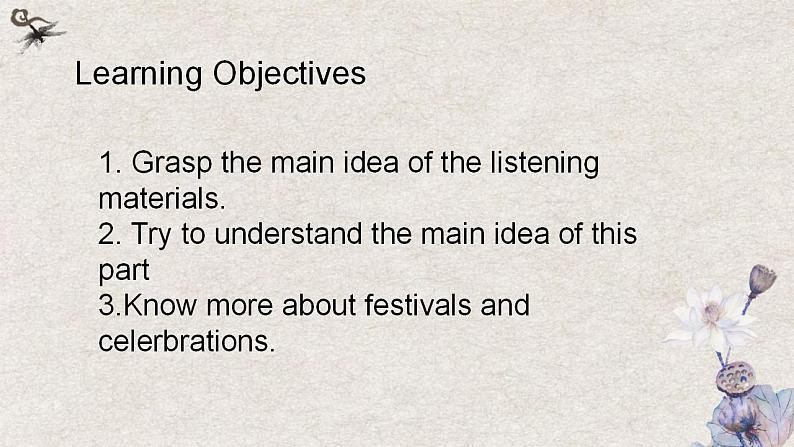 Learning Objectives

1. Grasp the main idea of the listening materials.
2. Try to understand the main idea of this part
3.Know more about festivals and celerbrations.